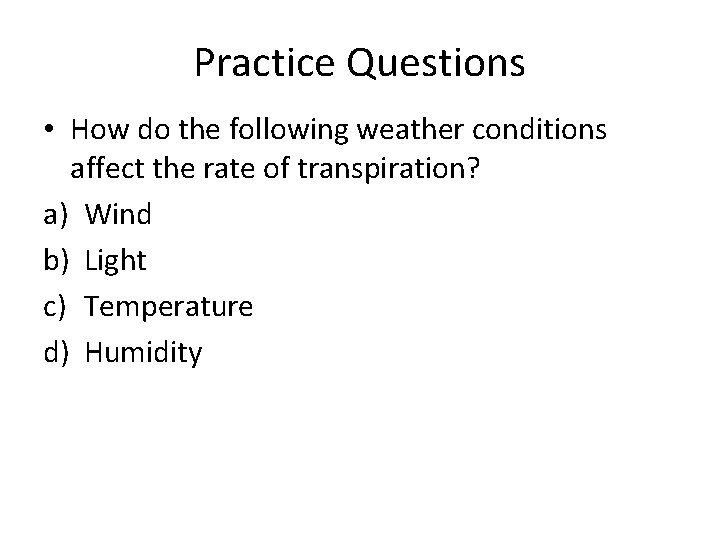 Practice Questions

• How do the following weather conditions affect the rate of transpiration?

a) Wind
b) Light
c) Temperature
d) Humidity